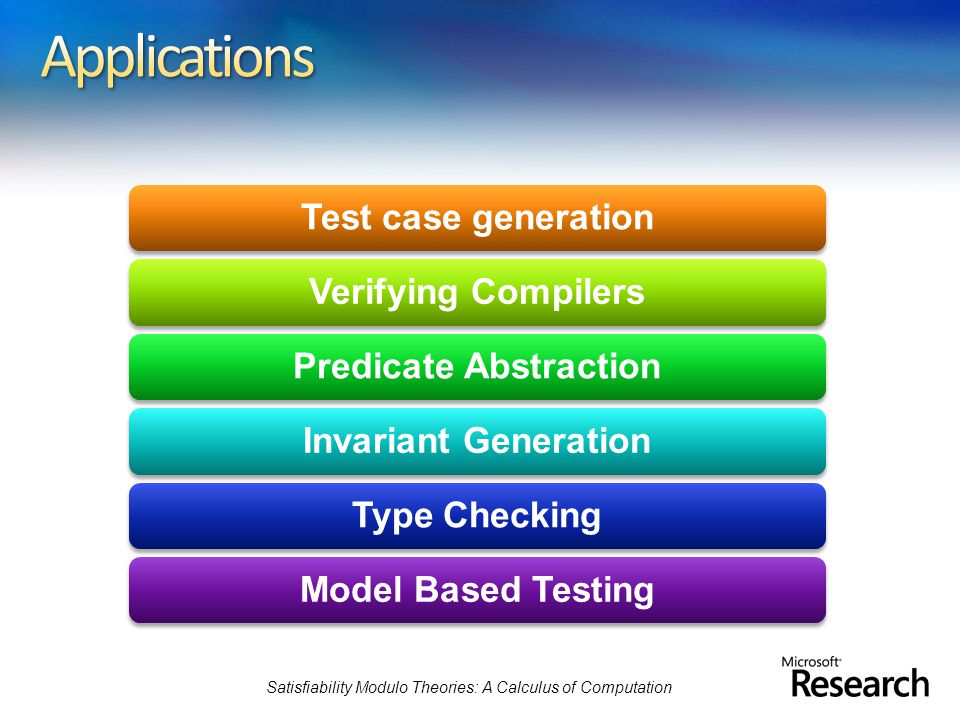 Applications

Test case generation

Verifying Compilers

Predicate Abstraction

Invariant Generation

Type Checking

Model Based Testing

Satisfiability Modulo Theories: A Calculus of Computation

Microsoft Research